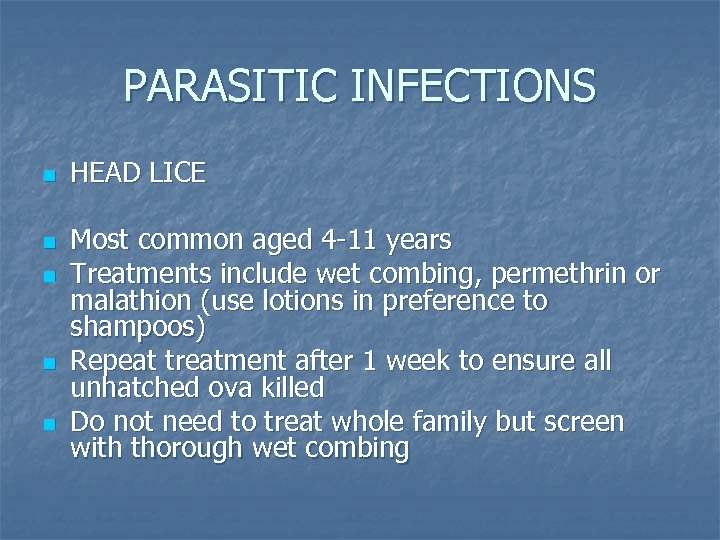 PARASITIC INFECTIONS

- HEAD LICE

- Most common aged 4-11 years
- Treatments include wet combing, permethrin or malathion (use lotions in preference to shampoos)
- Repeat treatment after 1 week to ensure all unhatched ova killed
- Do not need to treat whole family but screen with thorough wet combing